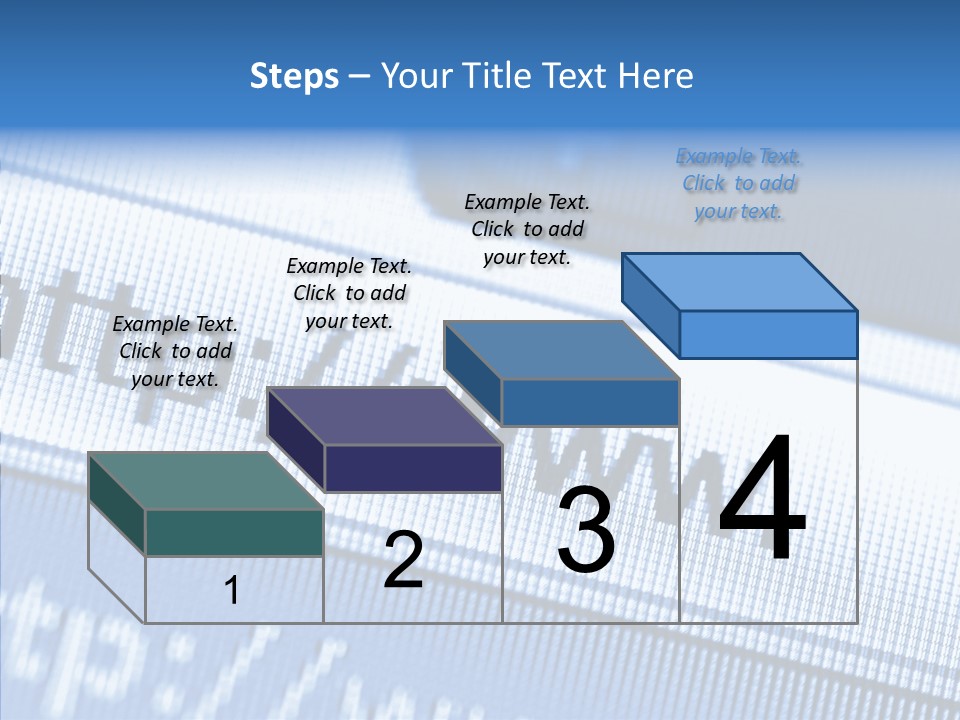 Steps – Your Title Text Here

Example Text. Click to add your text.

Example Text. Click to add your text.

Example Text. Click to add your text.

Example Text. Click to add your text.

1

2

3

4